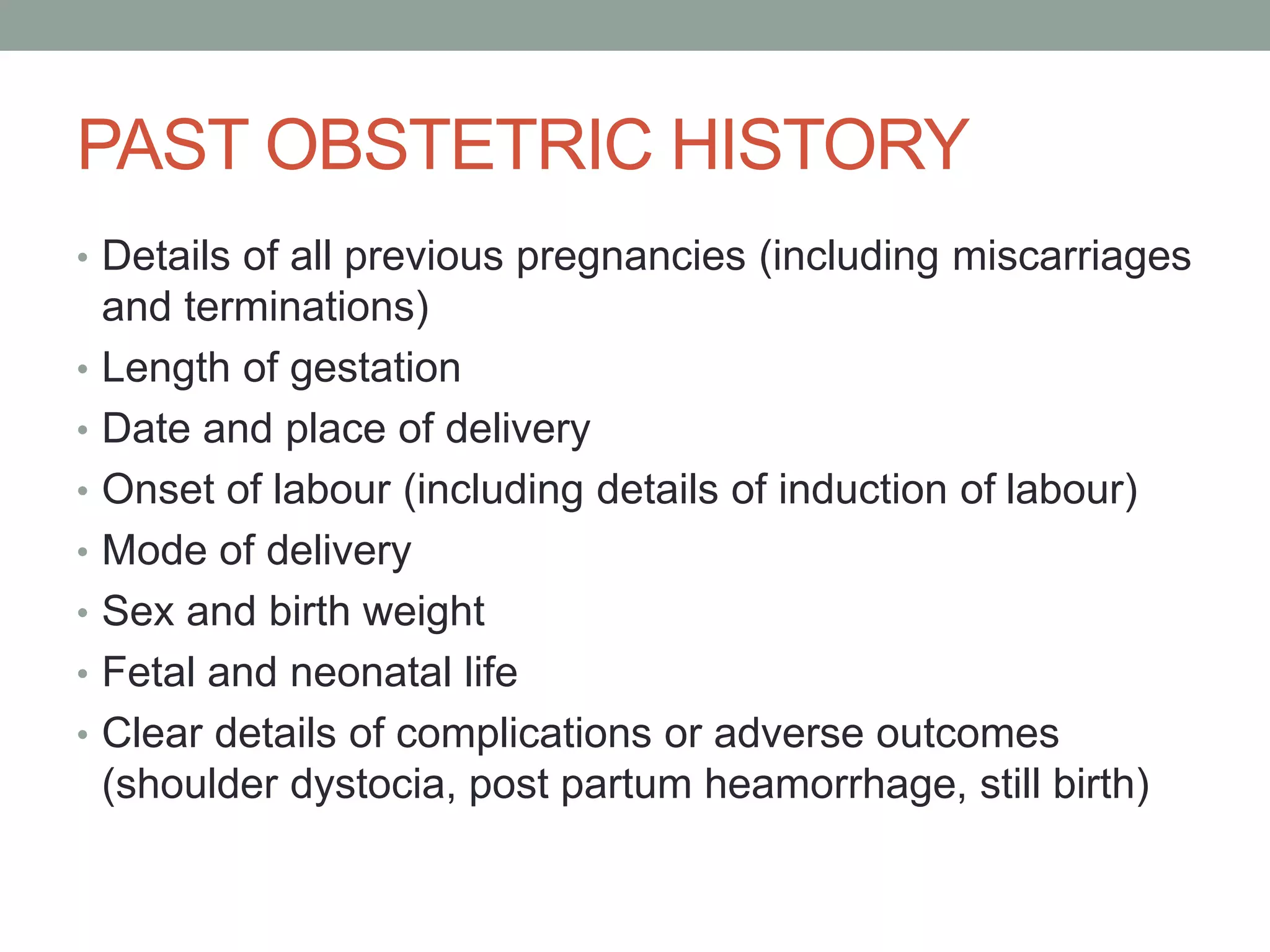 PAST OBSTETRIC HISTORY

• Details of all previous pregnancies (including miscarriages and terminations)
• Length of gestation
• Date and place of delivery
• Onset of labour (including details of induction of labour)
• Mode of delivery
• Sex and birth weight
• Fetal and neonatal life
• Clear details of complications or adverse outcomes (shoulder dystocia, post partum heamorrhage, still birth)